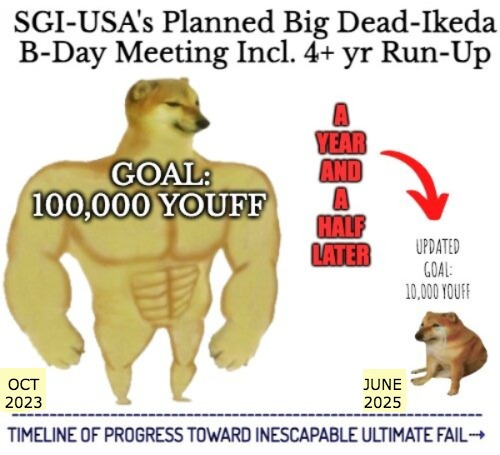 SGI-USA's Planned Big Dead-Ikeda B-Day Meeting Incl. 4+ yr Run-Up

GOAL: 100,000 YOUFF

A YEAR AND A HALF LATER

UPDATED GOAL: 10,000 YOUFF

OCT 2023

JUNE 2025

TIMELINE OF PROGRESS TOWARD INESCAPABLE ULTIMATE FAIL→